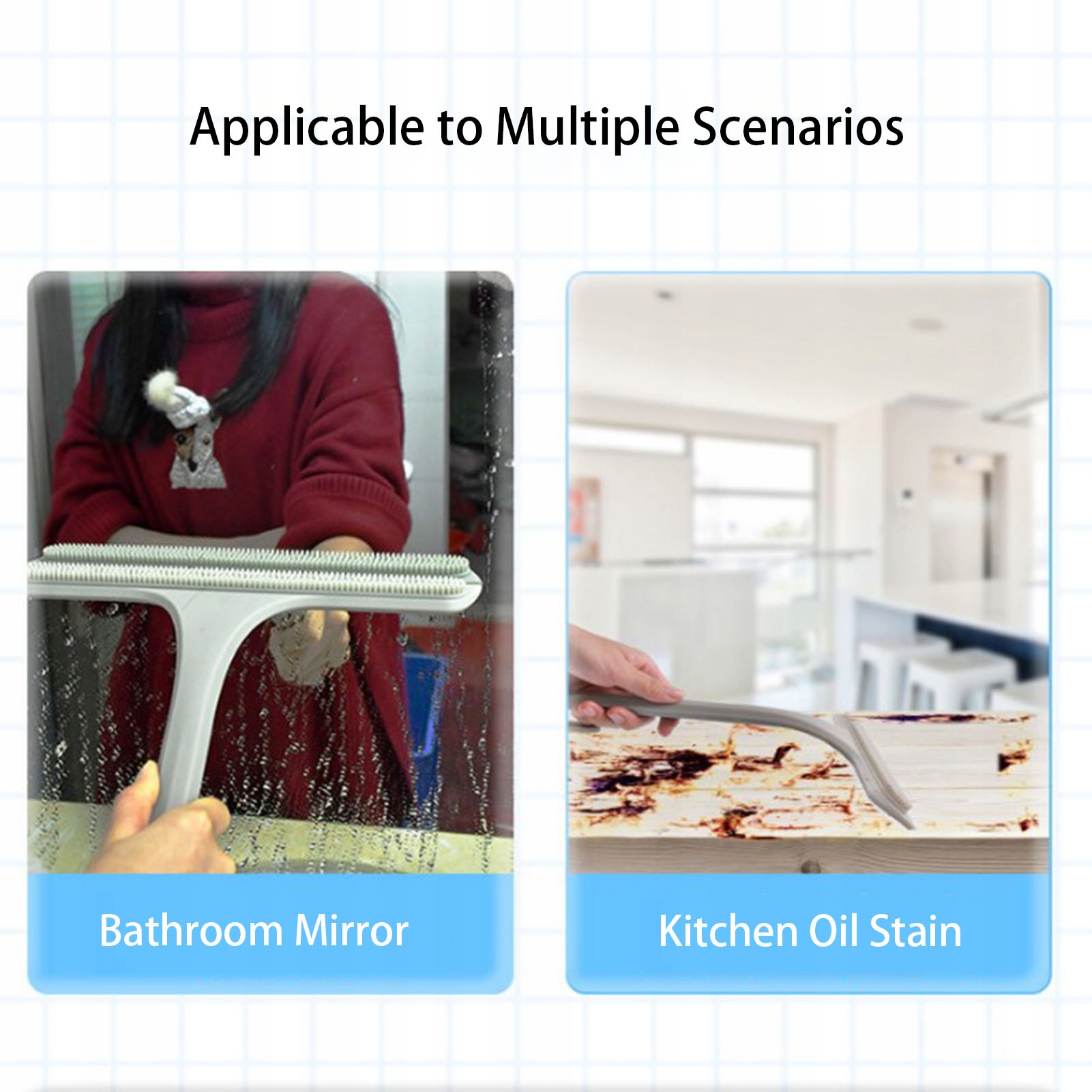 Applicable to Multiple Scenarios

Bathroom Mirror

Kitchen Oil Stain